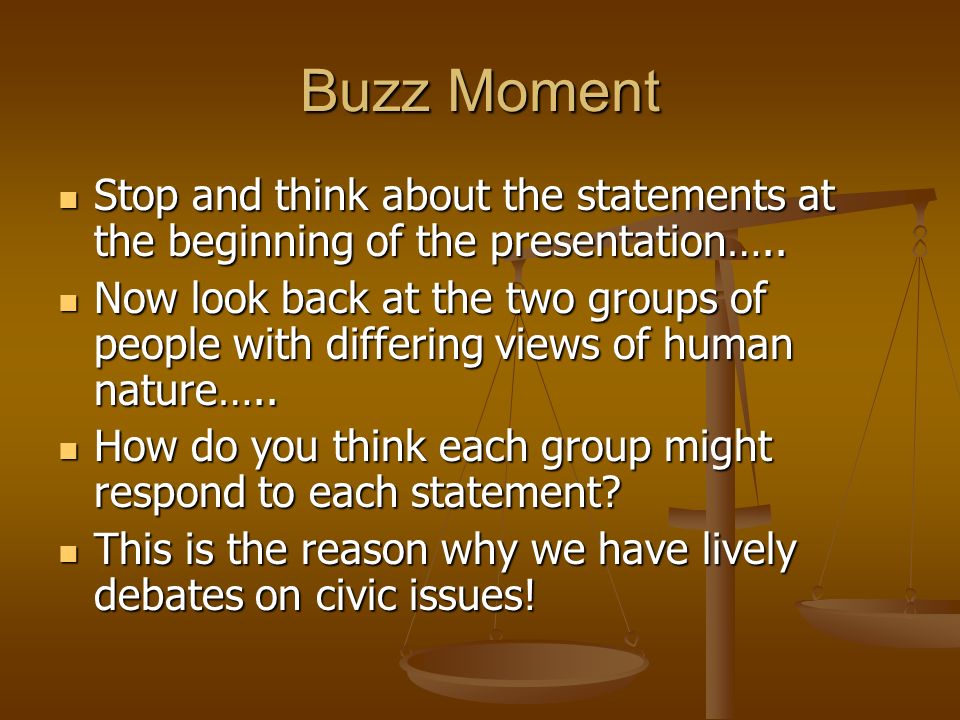 Buzz Moment

- Stop and think about the statements at the beginning of the presentation…..
- Now look back at the two groups of people with differing views of human nature…..
- How do you think each group might respond to each statement?
- This is the reason why we have lively debates on civic issues!